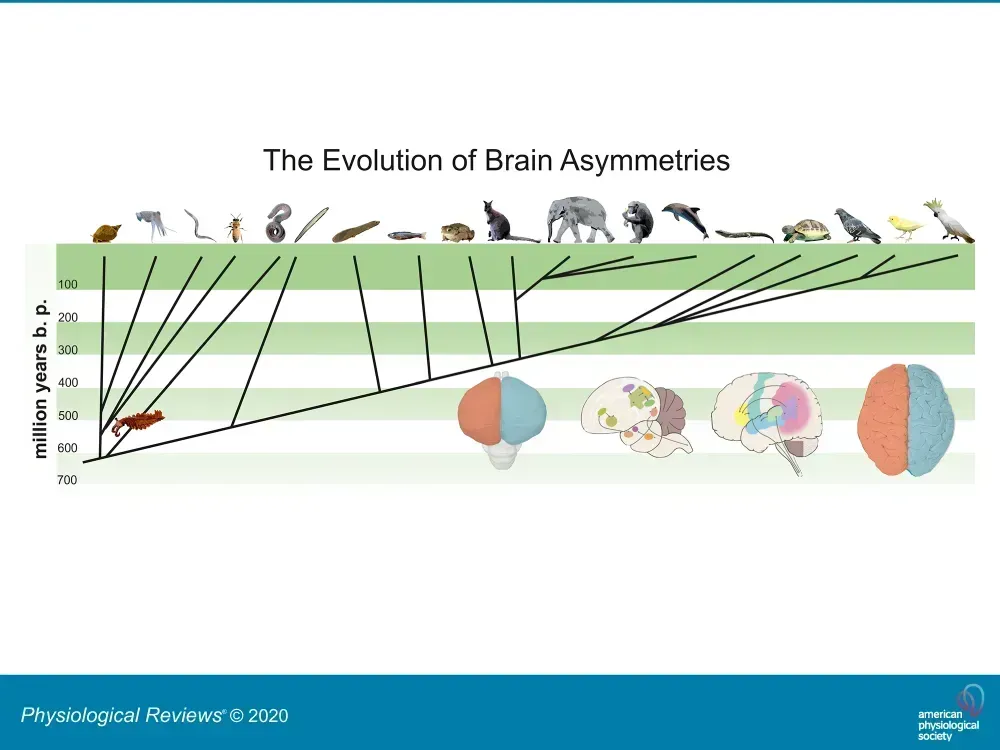 The Evolution of Brain Asymmetries

million years b. p.

100
200
300
400
500
600
700

Physiological Reviews® © 2020

american physiological society